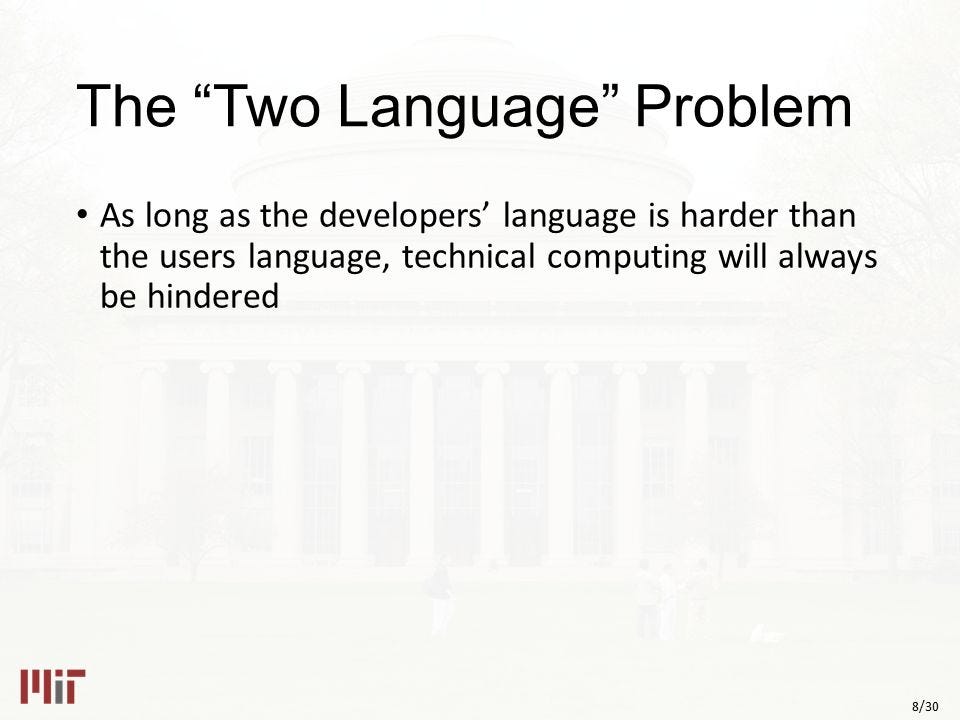 The “Two Language” Problem

• As long as the developers’ language is harder than the users language, technical computing will always be hindered

MIT

8/30